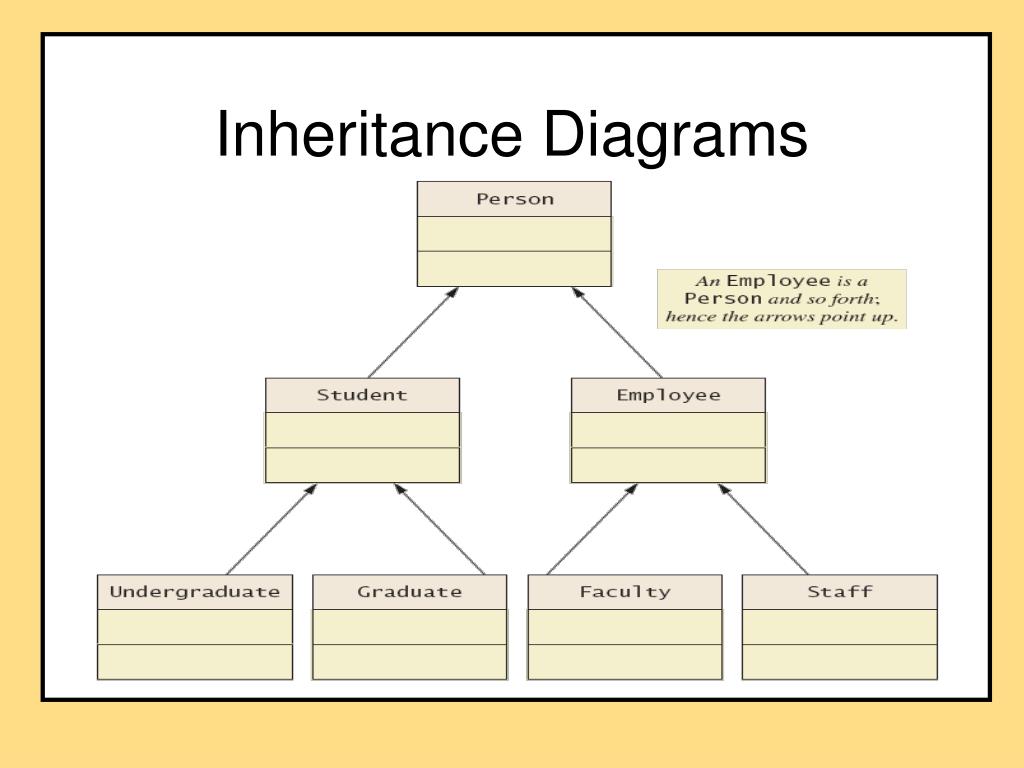 Inheritance Diagrams

Person

An Employee is a Person and so forth; hence the arrows point up.

Student

Employee

Undergraduate

Graduate

Faculty

Staff